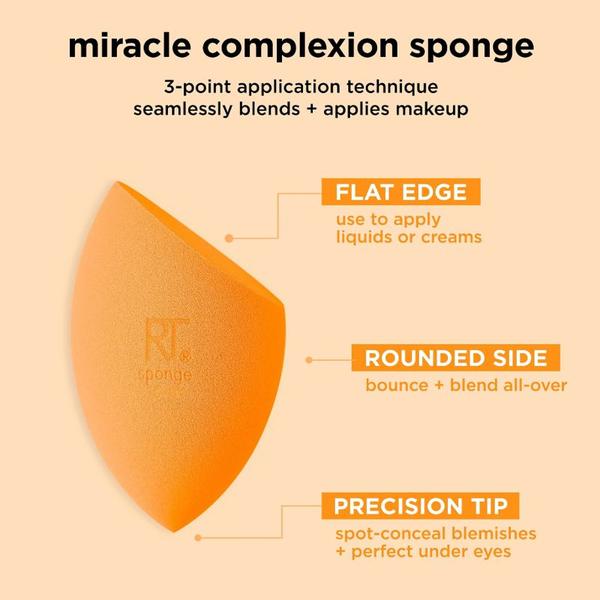 miracle complexion sponge

3-point application technique
seamlessly blends + applies makeup

FLAT EDGE
use to apply
liquids or creams

RT®
sponge

ROUNDED SIDE
bounce + blend all-over

PRECISION TIP
spot-conceal blemishes
+ perfect under eyes